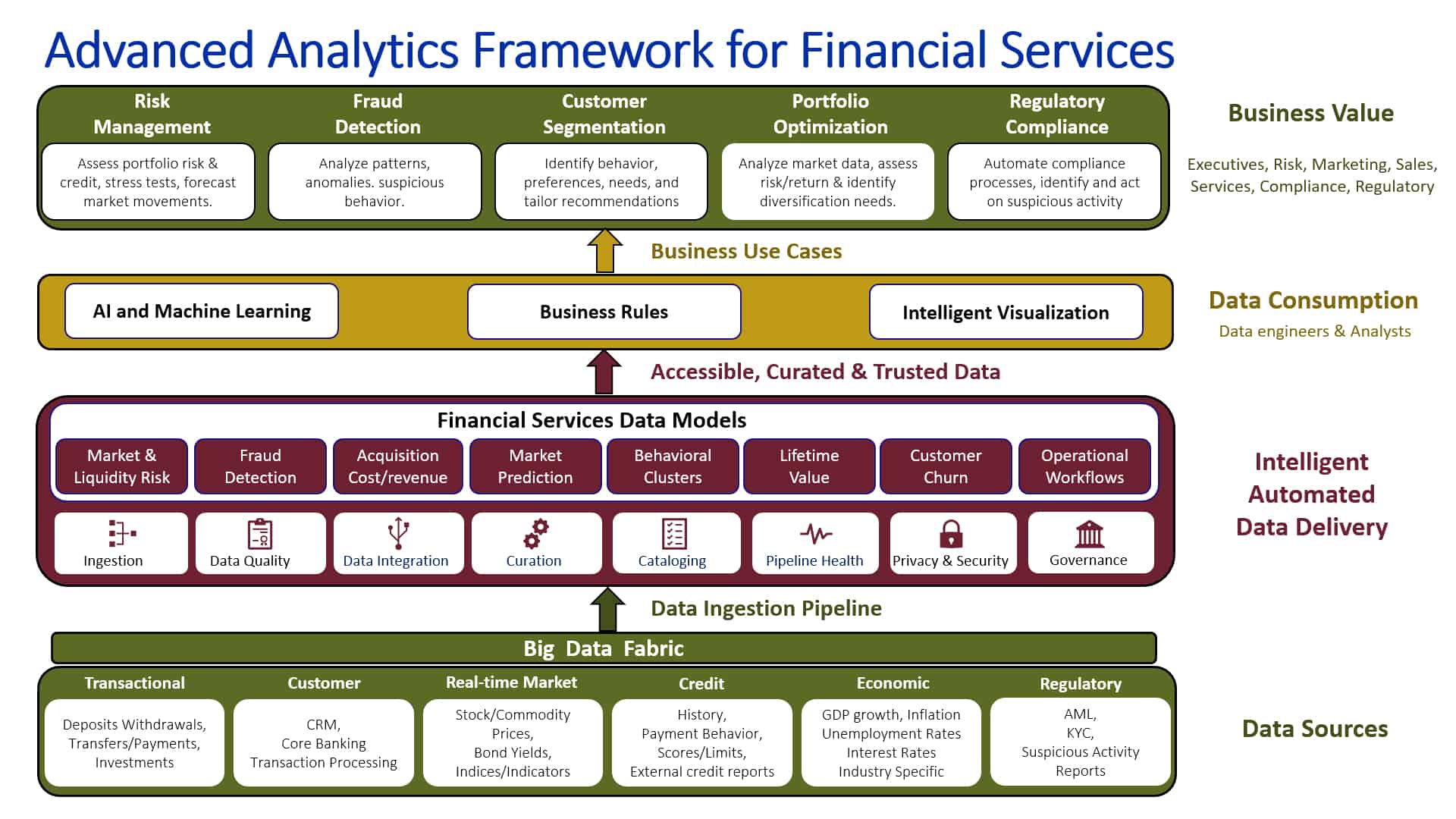 Advanced Analytics Framework for Financial Services

Risk Management
Assess portfolio risk & credit, stress tests, forecast market movements.

Fraud Detection
Analyze patterns, anomalies. suspicious behavior.

Customer Segmentation
Identify behavior, preferences, needs, and tailor recommendations

Portfolio Optimization
Analyze market data, assess risk/return & identify diversification needs.

Regulatory Compliance
Automate compliance processes, identify and act on suspicious activity

Business Value
Executives, Risk, Marketing, Sales, Services, Compliance, Regulatory

Business Use Cases

AI and Machine Learning
Business Rules
Intelligent Visualization

Data Consumption
Data engineers & Analysts

Accessible, Curated & Trusted Data

Financial Services Data Models

Market & Liquidity Risk
Fraud Detection
Acquisition Cost/revenue
Market Prediction
Behavioral Clusters
Lifetime Value
Customer Churn
Operational Workflows

Ingestion
Data Quality
Data Integration
Curation
Cataloging
Pipeline Health
Privacy & Security
Governance

Intelligent Automated Data Delivery

Data Ingestion Pipeline

Big Data Fabric

Transactional
Deposits Withdrawals, Transfers/Payments, Investments

Customer
CRM, Core Banking Transaction Processing

Real-time Market
Stock/Commodity Prices, Bond Yields, Indices/Indicators

Credit
History, Payment Behavior, Scores/Limits, External credit reports

Economic
GDP growth, Inflation Unemployment Rates Interest Rates Industry Specific

Regulatory
AML, KYC, Suspicious Activity Reports

Data Sources